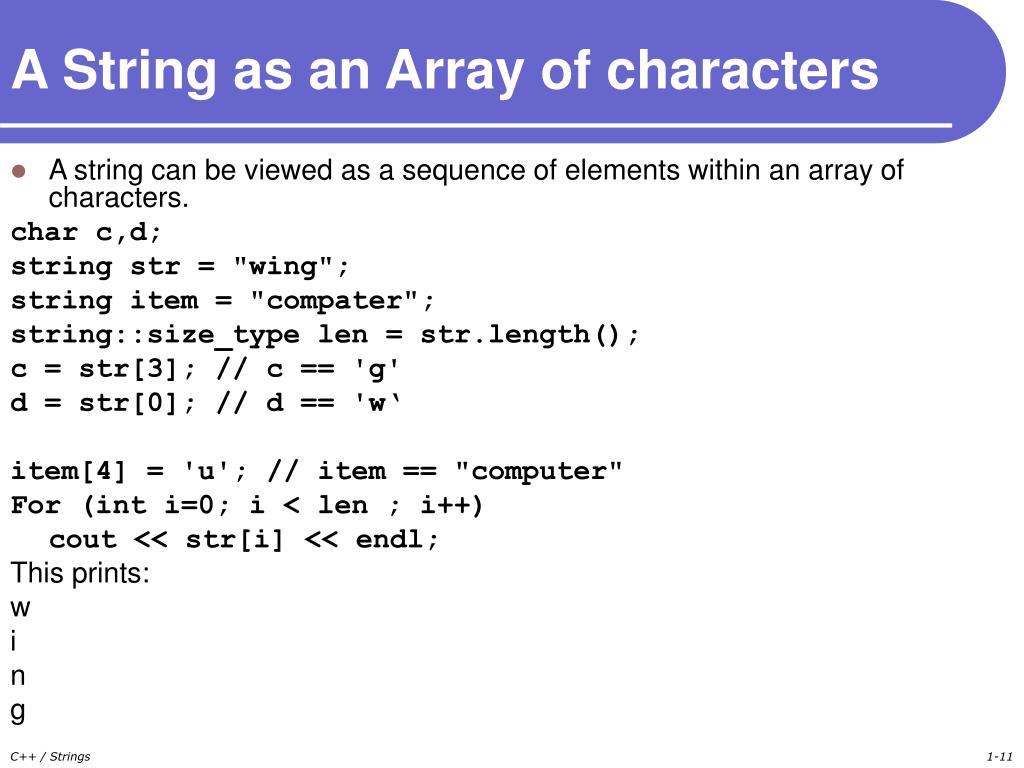 A String as an Array of characters

A string can be viewed as a sequence of elements within an array of characters.

char c,d;
string str = "wing";
string item = "compater";
string::size_type len = str.length();
c = str[3]; // c == 'g'
d = str[0]; // d == 'w‘

item[4] = 'u'; // item == "computer"
For (int i=0; i < len ; i++)
cout << str[i] << endl;
This prints:
w
i
n
g

C++ / Strings

1-11